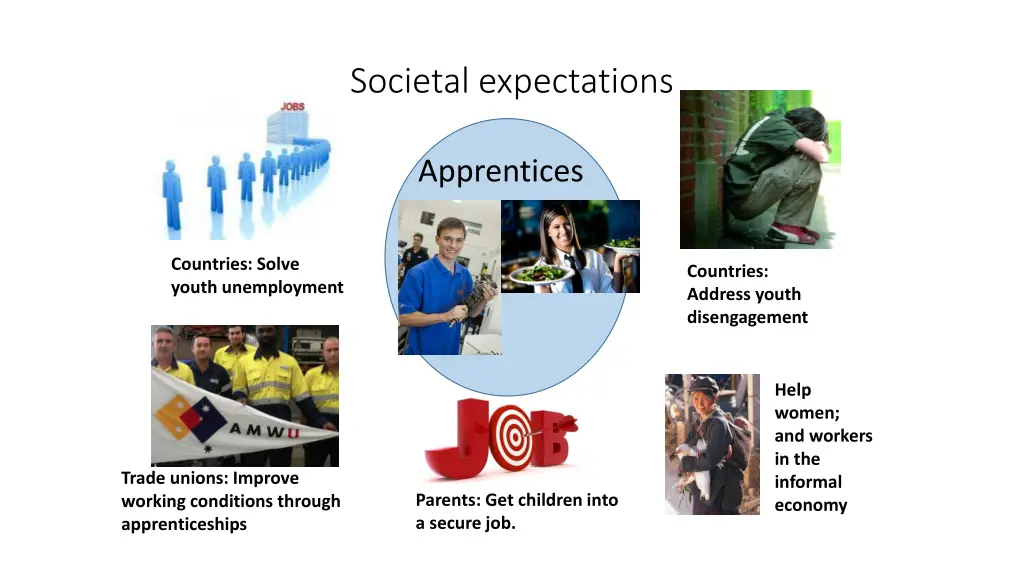 Societal expectations

JOBS

Apprentices

Countries: Solve youth unemployment

Countries: Address youth disengagement

AMWU

Trade unions: Improve working conditions through apprenticeships

JOB

Parents: Get children into a secure job.

Help women; and workers in the informal economy